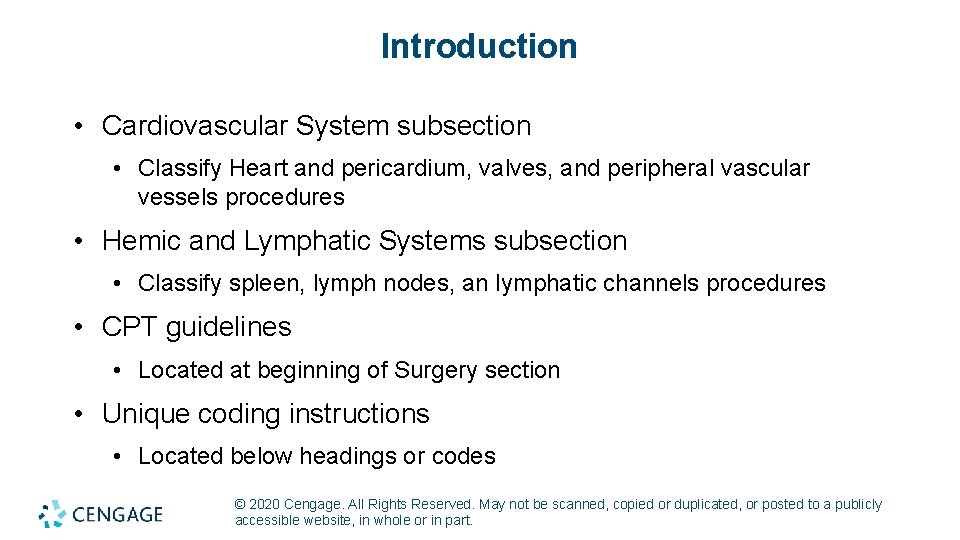 Introduction

• Cardiovascular System subsection
  • Classify Heart and pericardium, valves, and peripheral vascular vessels procedures
• Hemic and Lymphatic Systems subsection
  • Classify spleen, lymph nodes, an lymphatic channels procedures
• CPT guidelines
  • Located at beginning of Surgery section
• Unique coding instructions
  • Located below headings or codes

CENGAGE

© 2020 Cengage. All Rights Reserved. May not be scanned, copied or duplicated, or posted to a publicly accessible website, in whole or in part.